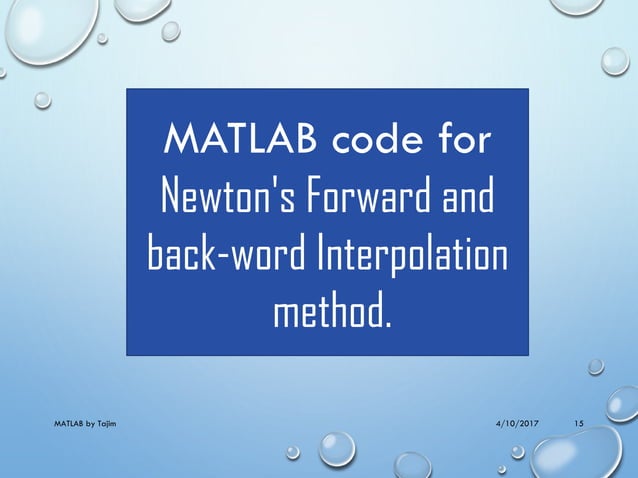 MATLAB code for Newton's Forward and back-word Interpolation method.

MATLAB by Tajim

4/10/2017

15